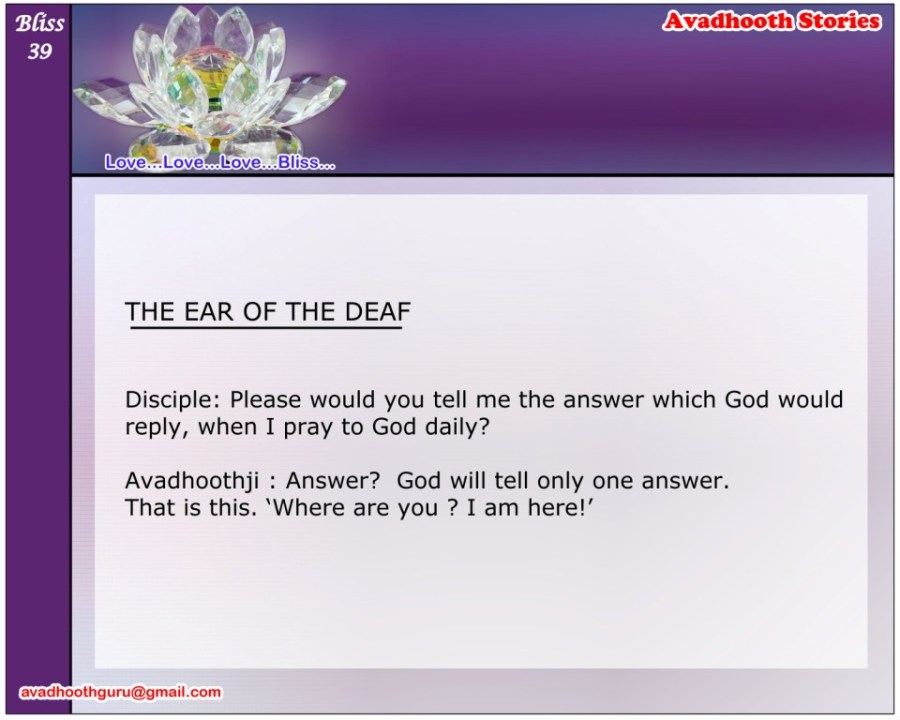 Bliss
39

Avadhooth Stories

Love...Love...Love...Bliss...

THE EAR OF THE DEAF

Disciple: Please would you tell me the answer which God would reply, when I pray to God daily?

Avadhoothji : Answer? God will tell only one answer.
That is this. 'Where are you ? I am here!'

avadhoothguru@gmail.com